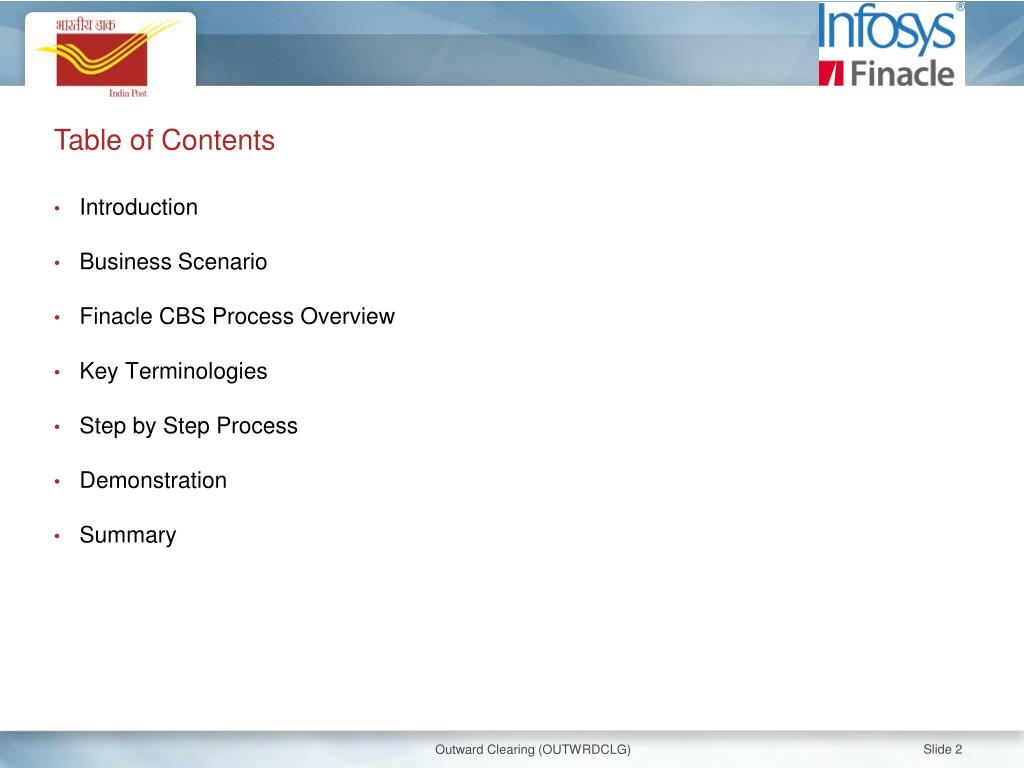 भारतीय डाक
India Post

Infosys®
Finacle

Table of Contents

• Introduction

• Business Scenario

• Finacle CBS Process Overview

• Key Terminologies

• Step by Step Process

• Demonstration

• Summary

Outward Clearing (OUTWRDCLG)

Slide 2